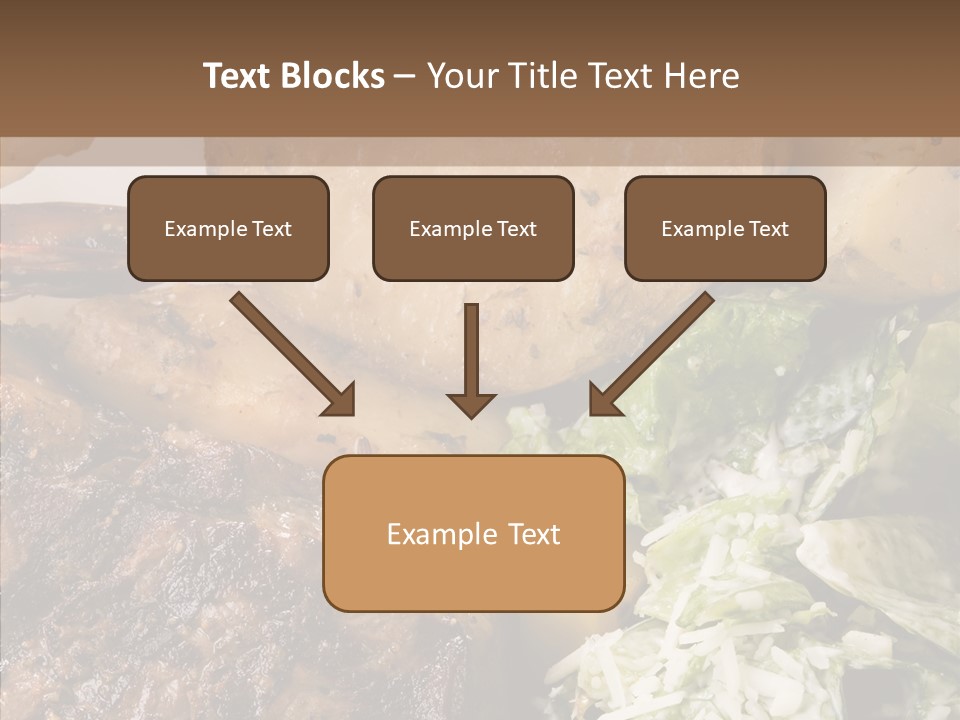 Text Blocks – Your Title Text Here

Example Text

Example Text

Example Text

Example Text